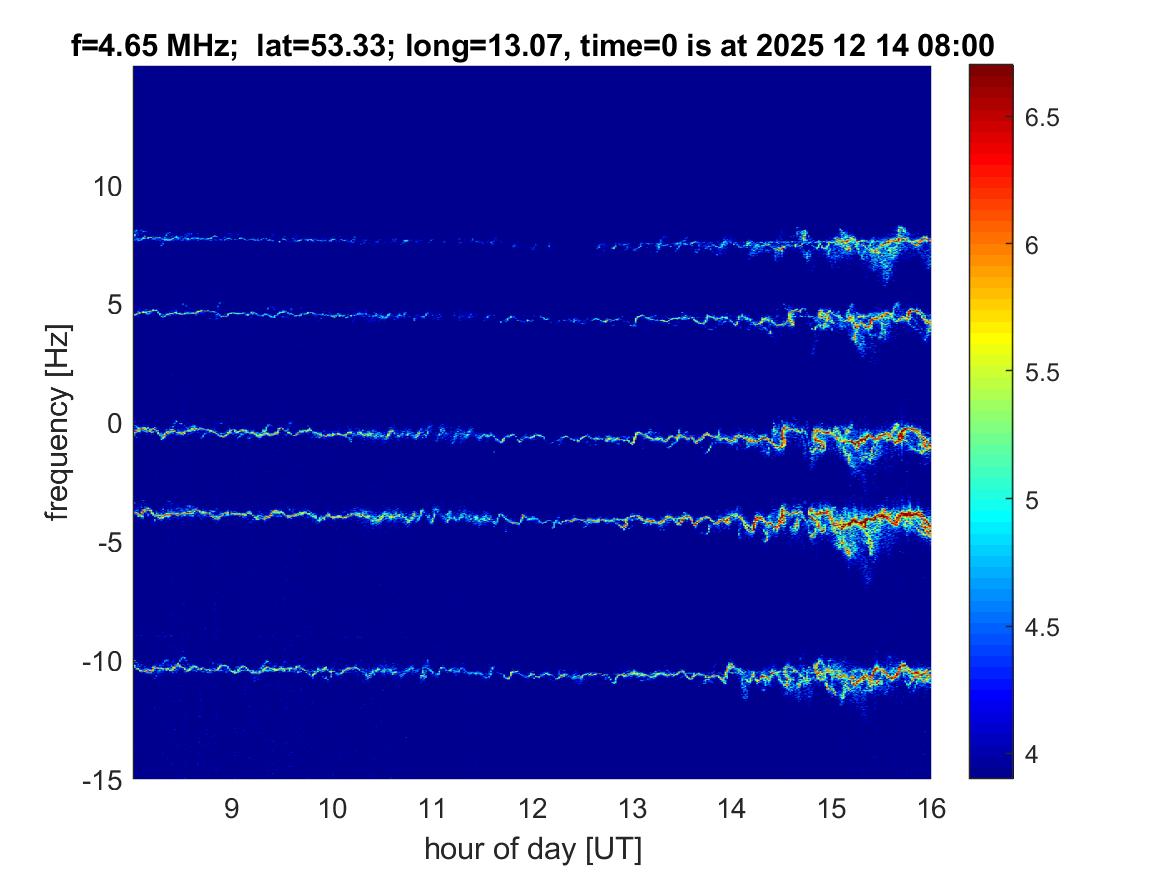 f=4.65 MHz;  lat=53.33; long=13.07, time=0 is at 2025 12 14 08:00

frequency [Hz]

10
5
0
-5
-10
-15

9
10
11
12
13
14
15
16

hour of day [UT]

6.5
6
5.5
5
4.5
4